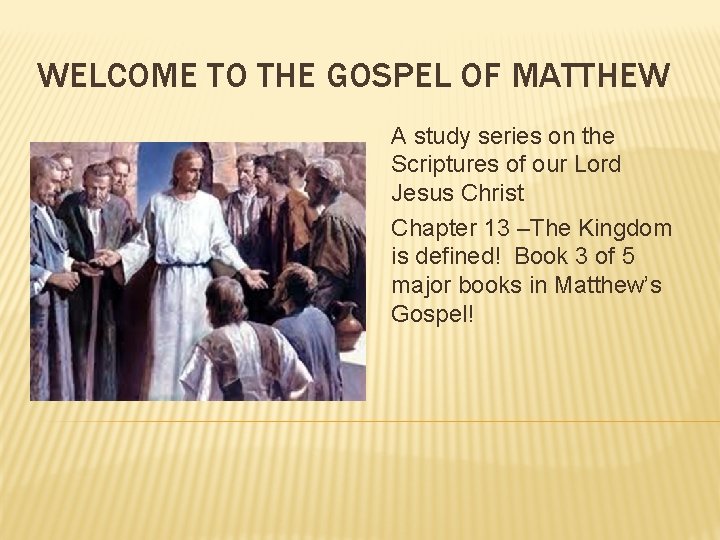 WELCOME TO THE GOSPEL OF MATTHEW

A study series on the Scriptures of our Lord Jesus Christ

Chapter 13 –The Kingdom is defined! Book 3 of 5 major books in Matthew's Gospel!